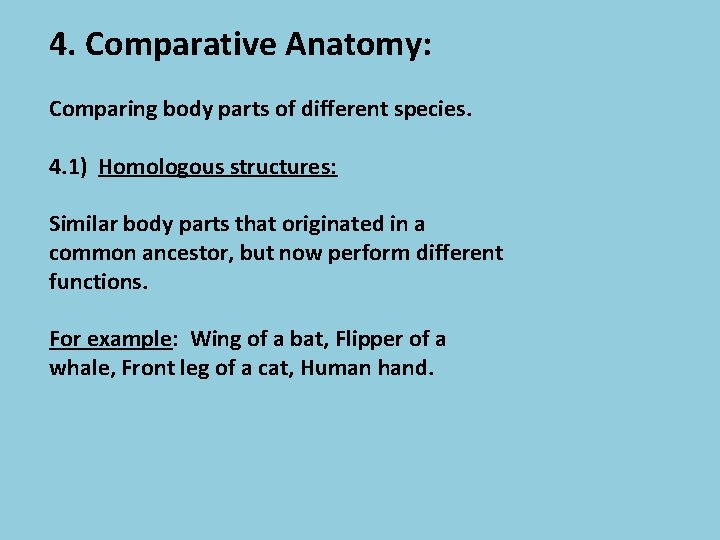 4. Comparative Anatomy:

Comparing body parts of different species.

4.1) Homologous structures:

Similar body parts that originated in a common ancestor, but now perform different functions.

For example: Wing of a bat, Flipper of a whale, Front leg of a cat, Human hand.